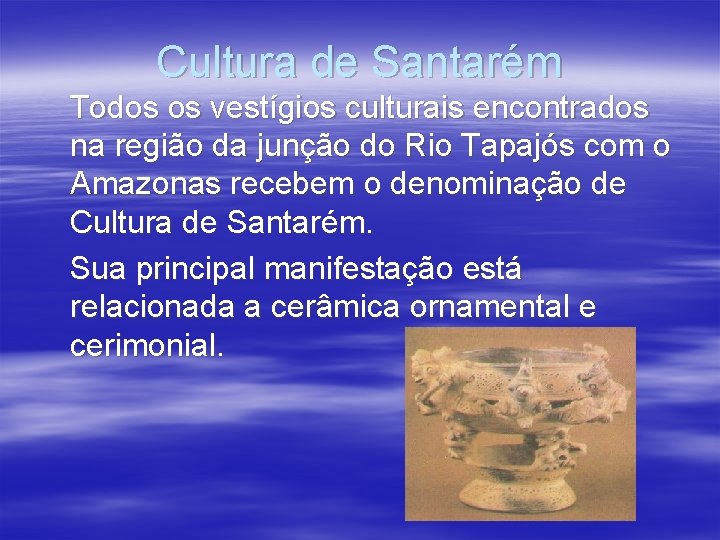 Cultura de Santarém

Todos os vestígios culturais encontrados na região da junção do Rio Tapajós com o Amazonas recebem o denominação de Cultura de Santarém.

Sua principal manifestação está relacionada a cerâmica ornamental e cerimonial.